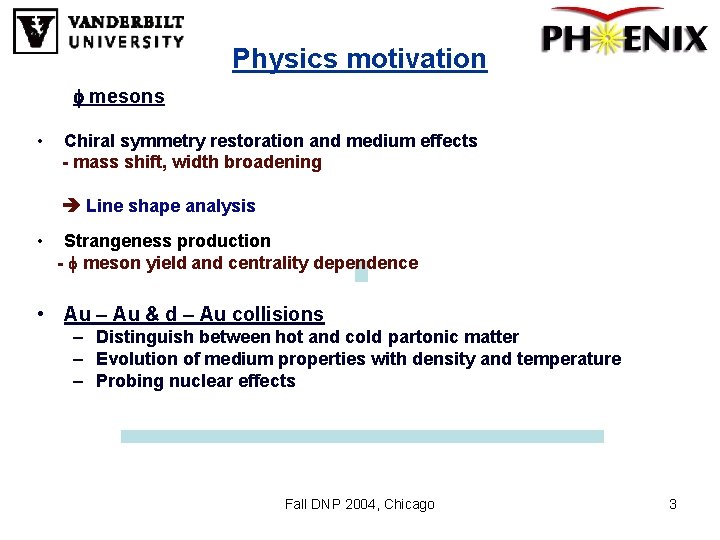 VANDERBILT UNIVERSITY

PHENIX

Physics motivation

$\phi$ mesons

• Chiral symmetry restoration and medium effects
- mass shift, width broadening

➔ Line shape analysis

• Strangeness production
- $\phi$ meson yield and centrality dependence

• Au – Au & d – Au collisions
– Distinguish between hot and cold partonic matter
– Evolution of medium properties with density and temperature
– Probing nuclear effects

Fall DNP 2004, Chicago

3